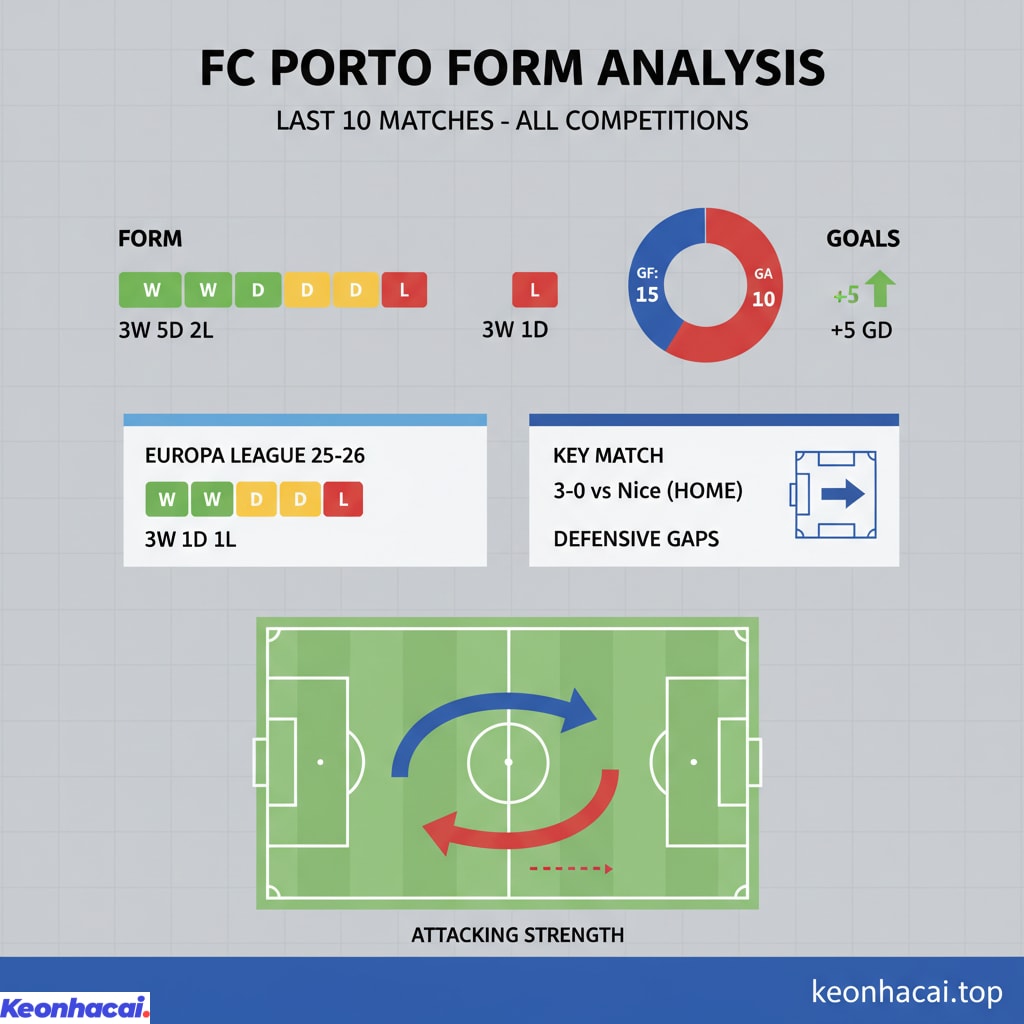 FC PORTO FORM ANALYSIS

LAST 10 MATCHES - ALL COMPETITIONS

FORM

W W D D D L

3W 5D 2L

L

3W 1D

GF: 15

GA 10

GOALS

+5

+5 GD

EUROPA LEAGUE 25-26

W W D D L

3W 1D 1L

KEY MATCH

3-0 vs Nice (HOME)

DEFENSIVE GAPS

ATTACKING STRENGTH

Keonhacai.

keonhacai.top